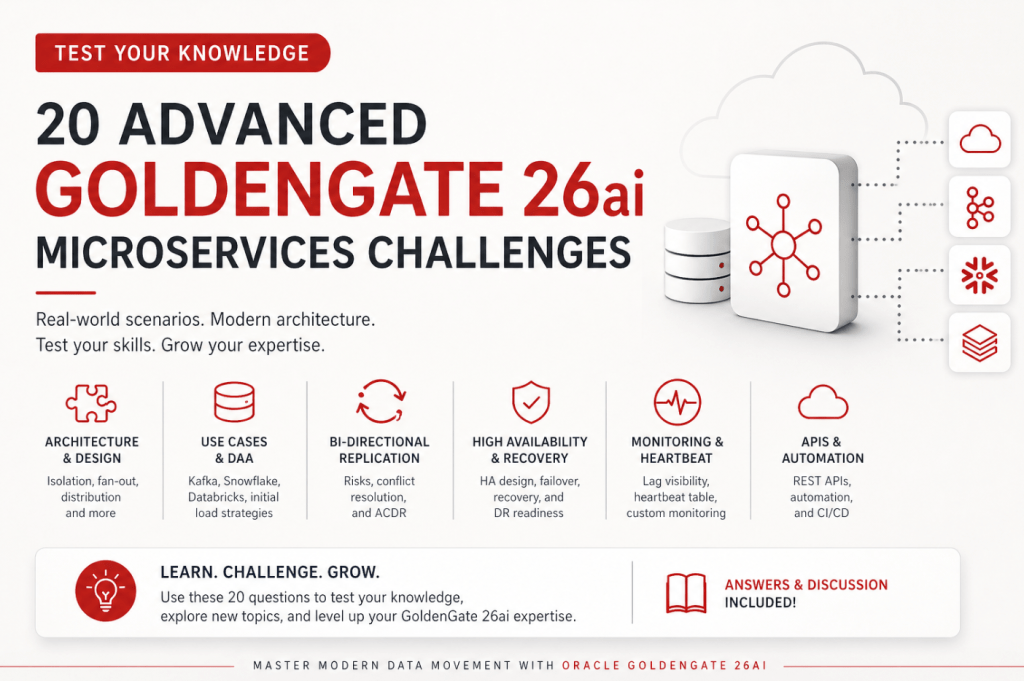 TEST YOUR KNOWLEDGE

20 ADVANCED
GOLDENGATE 26ai
MICROSERVICES CHALLENGES

Real-world scenarios. Modern architecture.
Test your skills. Grow your expertise.

ARCHITECTURE & DESIGN
Isolation, fan-out, distribution and more

USE CASES & DAA
Kafka, Snowflake, Databricks, initial load strategies

BI-DIRECTIONAL REPLICATION
Risks, conflict resolution, and ACDR

HIGH AVAILABILITY & RECOVERY
HA design, failover, recovery, and DR readiness

MONITORING & HEARTBEAT
Lag visibility, heartbeat table, custom monitoring

APIS & AUTOMATION
REST APIs, automation, and CI/CD

LEARN. CHALLENGE. GROW.
Use these 20 questions to test your knowledge, explore new topics, and level up your GoldenGate 26ai expertise.

ANSWERS & DISCUSSION INCLUDED!

MASTER MODERN DATA MOVEMENT WITH ORACLE GOLDENGATE 26AI